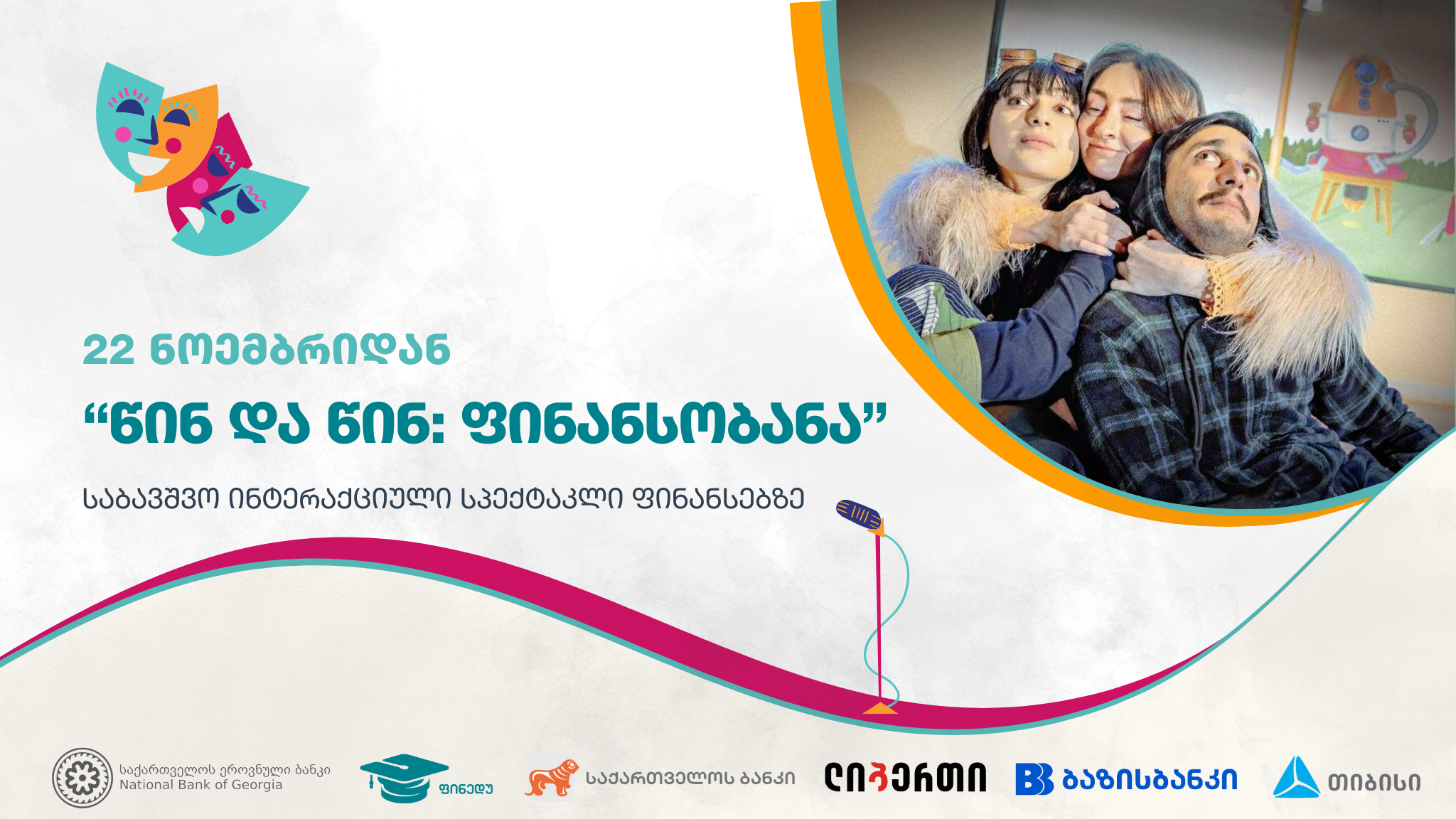 22 ნოემბრიდან

“წინ და წინ: ფინანსობანა”

საბავშვო ინტერაქციული სპექტაკლი ფინანსებზე

საქართველოს ეროვნული ბანკი
National Bank of Georgia

ფინედუ

საქართველოს ბანკი

ლიბერთი

ბაზისბანკი

თიბისი